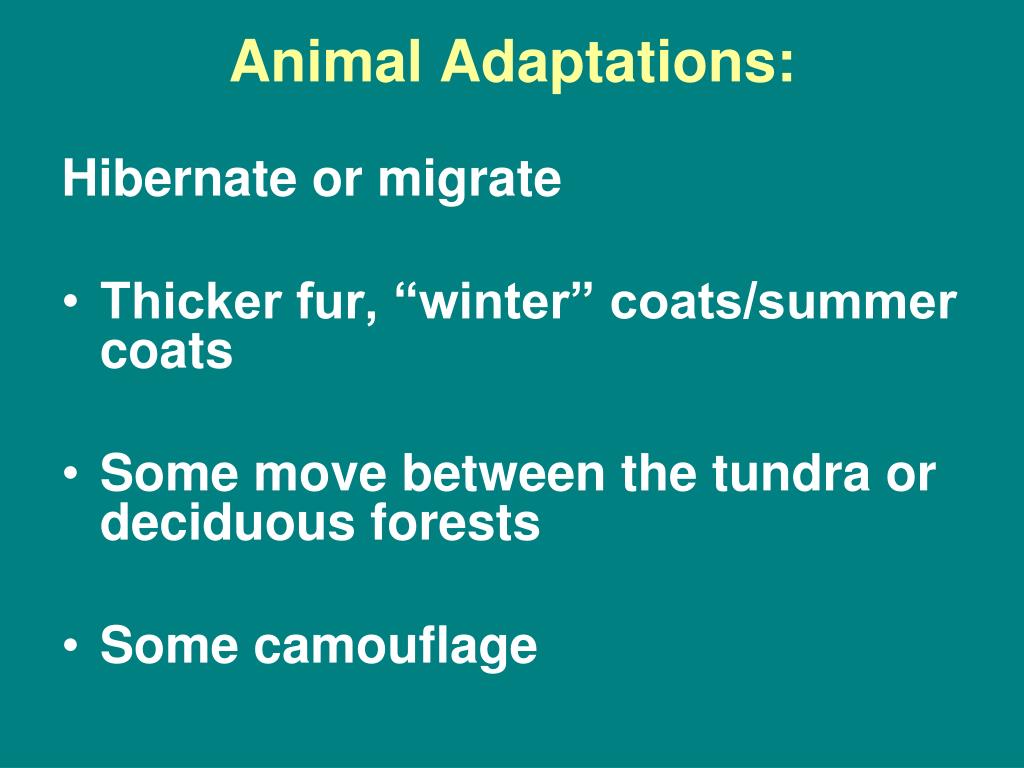 Animal Adaptations:

Hibernate or migrate

• Thicker fur, “winter” coats/summer coats

• Some move between the tundra or deciduous forests

• Some camouflage